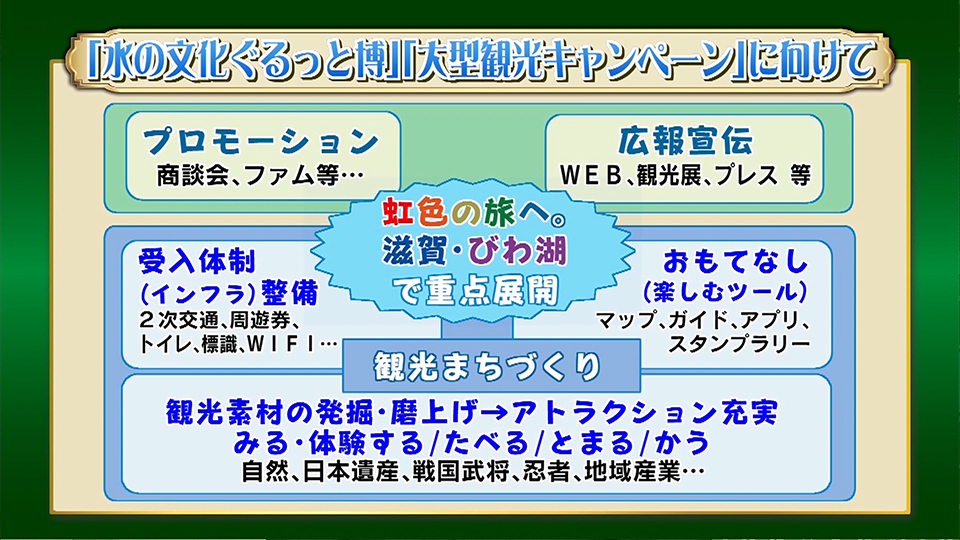 「水の文化ぐるっと博」「大型観光キャンペーン」に向けて

プロモーション
商談会、ファム等…

広報宣伝
WEB、観光展、プレス 等

虹色の旅へ。
滋賀・びわ湖
で重点展開

受入体制
(インフラ)整備
2次交通、周遊券、
トイレ、標識、WIFI…

おもてなし
(楽しむツール)
マップ、ガイド、アプリ、
スタンプラリー

観光まちづくり

観光素材の発掘・磨上げ→アトラクション充実
みる・体験する/たべる/とまる/かう
自然、日本遺産、戦国武将、忍者、地域産業…